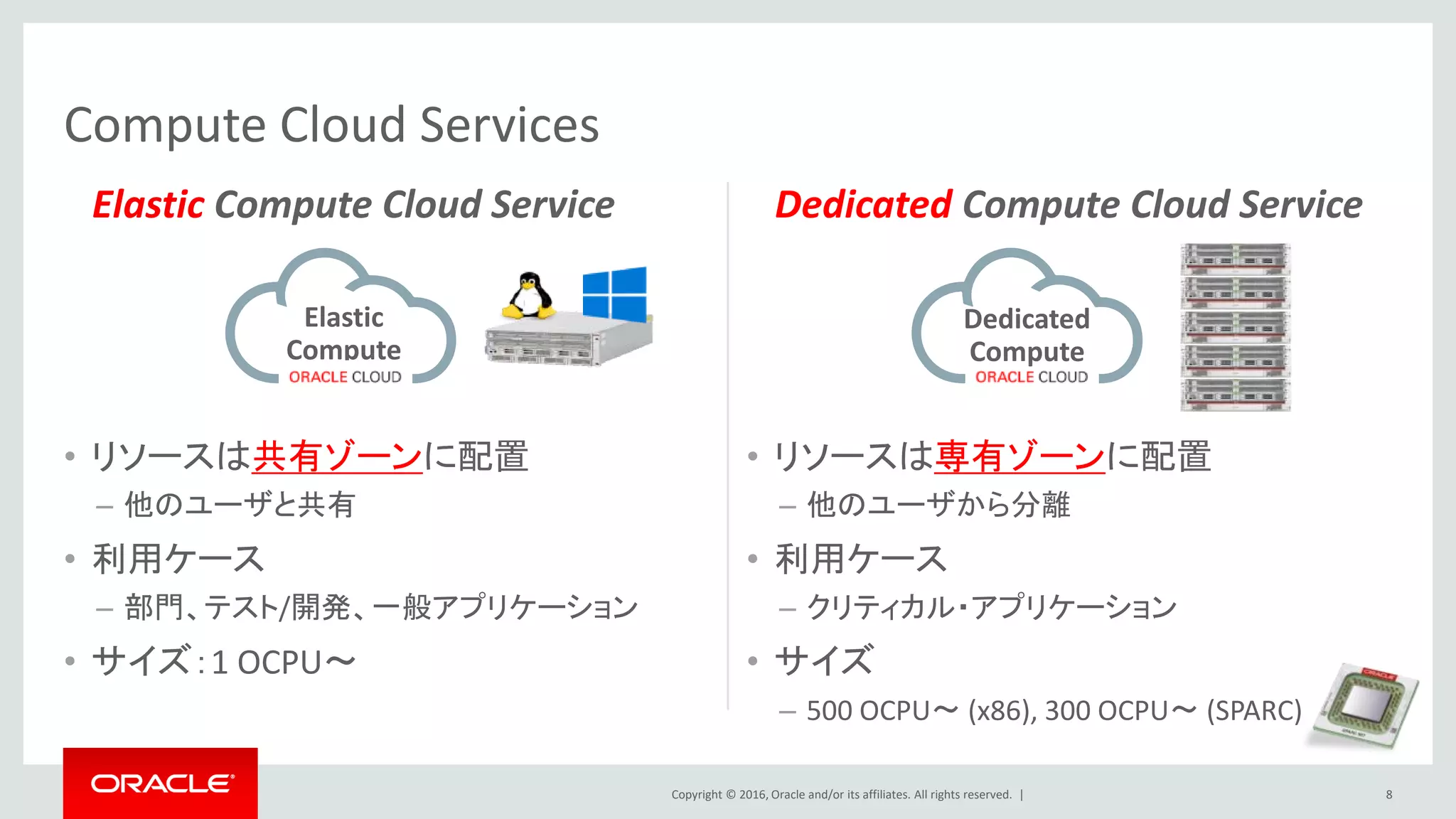 Compute Cloud Services

Elastic Compute Cloud Service

Elastic Compute
ORACLE CLOUD

• リソースは共有ゾーンに配置
– 他のユーザと共有
• 利用ケース
– 部門、テスト/開発、一般アプリケーション
• サイズ：1 OCPU～

Dedicated Compute Cloud Service

Dedicated Compute
ORACLE CLOUD

• リソースは専有ゾーンに配置
– 他のユーザから分離
• 利用ケース
– クリティカル・アプリケーション
• サイズ
– 500 OCPU～ (x86), 300 OCPU～ (SPARC)

ORACLE

Copyright © 2016, Oracle and/or its affiliates. All rights reserved. |

8